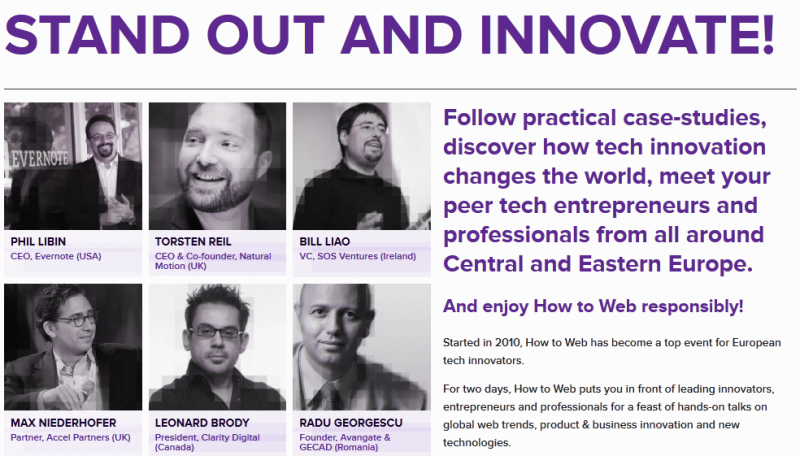 STAND OUT AND INNOVATE!

EVERNOTE

PHIL LIBIN
CEO, Evernote (USA)

TORSTEN REIL
CEO & Co-founder, Natural Motion (UK)

BILL LIAO
VC, SOS Ventures (Ireland)

MAX NIEDERHOFER
Partner, Accel Partners (UK)

LEONARD BRODY
President, Clarity Digital (Canada)

RADU GEORGESCU
Founder, Avangate & GECAD (Romania)

Follow practical case-studies, discover how tech innovation changes the world, meet your peer tech entrepreneurs and professionals from all around Central and Eastern Europe.

And enjoy How to Web responsibly!

Started in 2010, How to Web has become a top event for European tech innovators.

For two days, How to Web puts you in front of leading innovators, entrepreneurs and professionals for a feast of hands-on talks on global web trends, product & business innovation and new technologies.